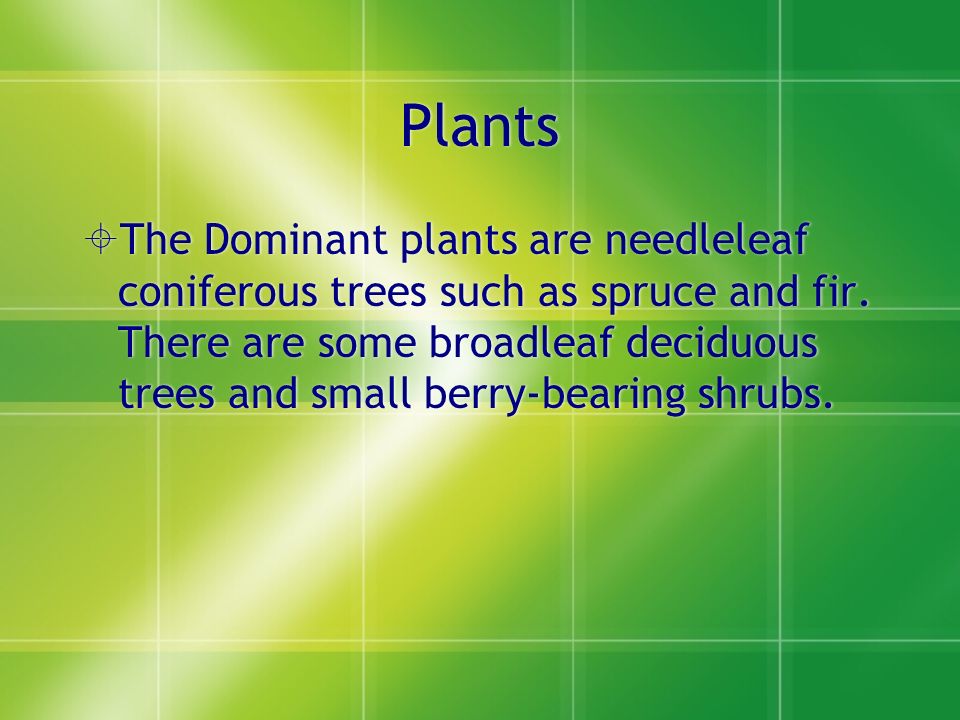 Plants

The Dominant plants are needleleaf coniferous trees such as spruce and fir. There are some broadleaf deciduous trees and small berry-bearing shrubs.